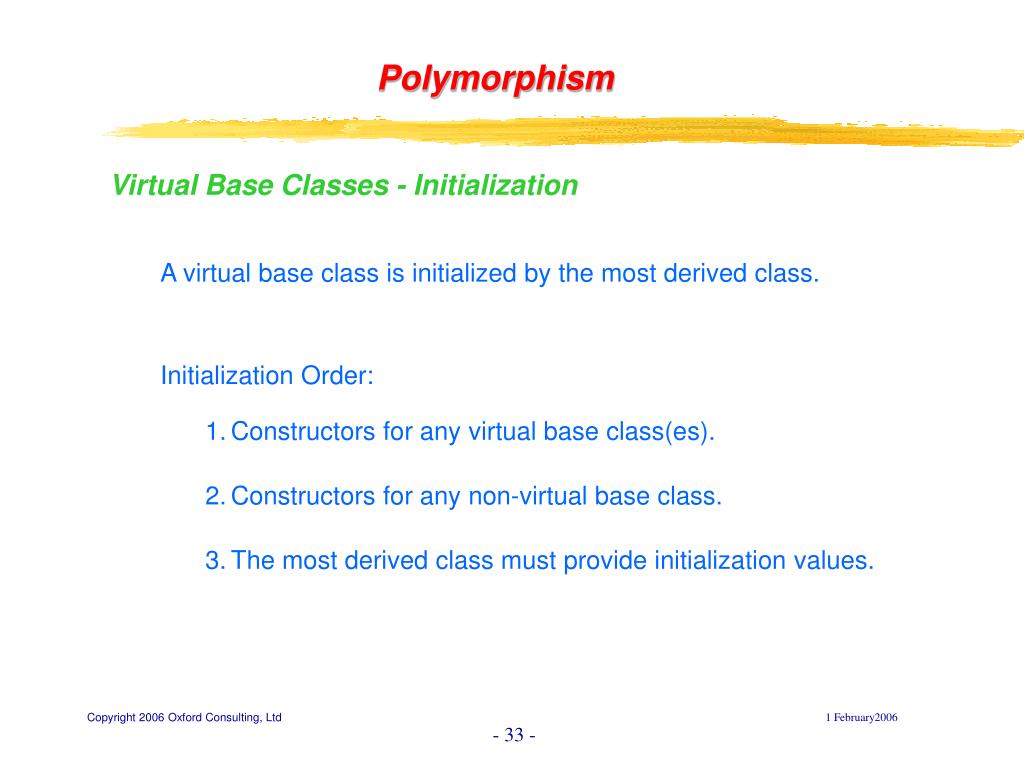 Polymorphism

Virtual Base Classes - Initialization

A virtual base class is initialized by the most derived class.

Initialization Order:

1. Constructors for any virtual base class(es).

2. Constructors for any non-virtual base class.

3. The most derived class must provide initialization values.

Copyright 2006 Oxford Consulting, Ltd

1 February2006

- 33 -